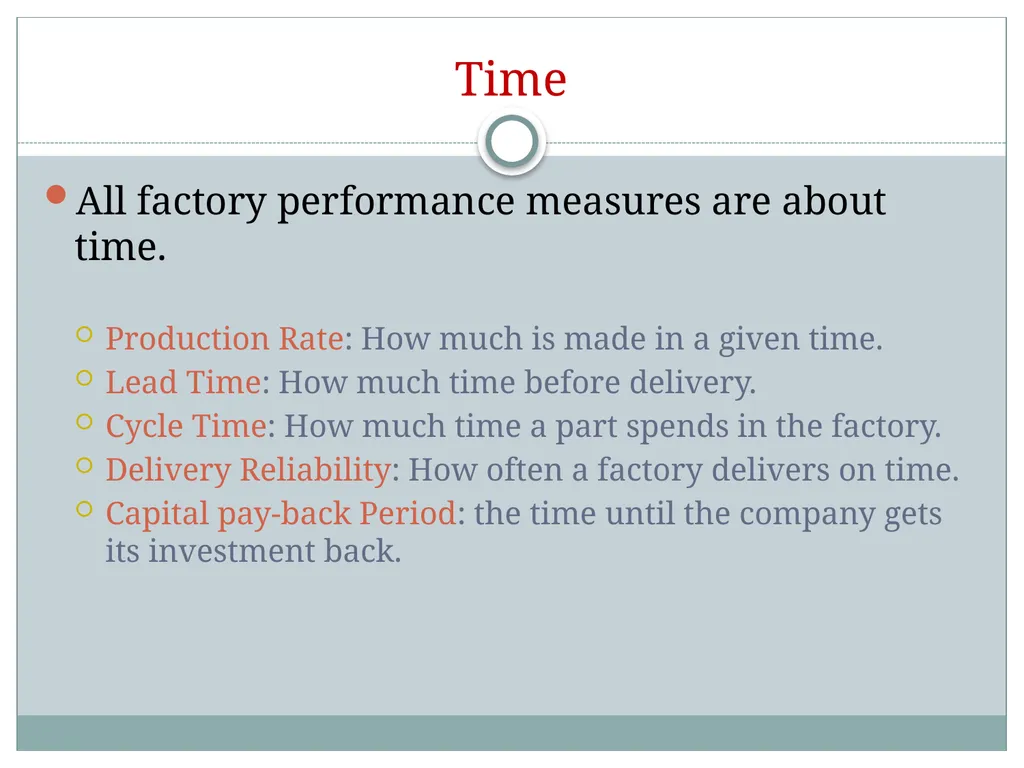 Time

All factory performance measures are about time.

Production Rate: How much is made in a given time.
Lead Time: How much time before delivery.
Cycle Time: How much time a part spends in the factory.
Delivery Reliability: How often a factory delivers on time.
Capital pay-back Period: the time until the company gets its investment back.